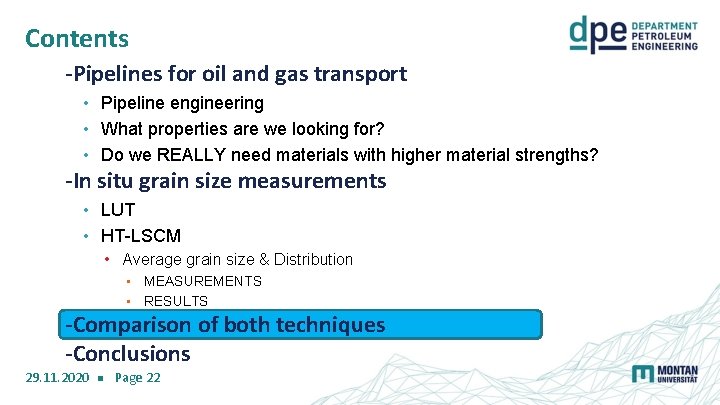 Contents

dpe DEPARTMENT PETROLEUM ENGINEERING

-Pipelines for oil and gas transport

• Pipeline engineering
• What properties are we looking for?
• Do we REALLY need materials with higher material strengths?

-In situ grain size measurements

• LUT
• HT-LSCM
  • Average grain size & Distribution
    • MEASUREMENTS
    • RESULTS

-Comparison of both techniques

-Conclusions

29.11.2020 ■ Page 22

MONTAN UNIVERSITÄT